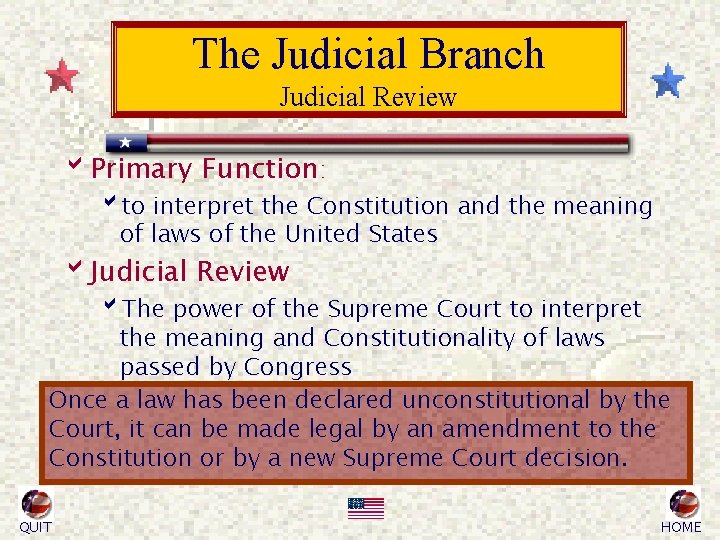 The Judicial Branch
Judicial Review

Primary Function:

to interpret the Constitution and the meaning of laws of the United States

Judicial Review

The power of the Supreme Court to interpret the meaning and Constitutionality of laws passed by Congress

Once a law has been declared unconstitutional by the Court, it can be made legal by an amendment to the Constitution or by a new Supreme Court decision.

QUIT

HOME